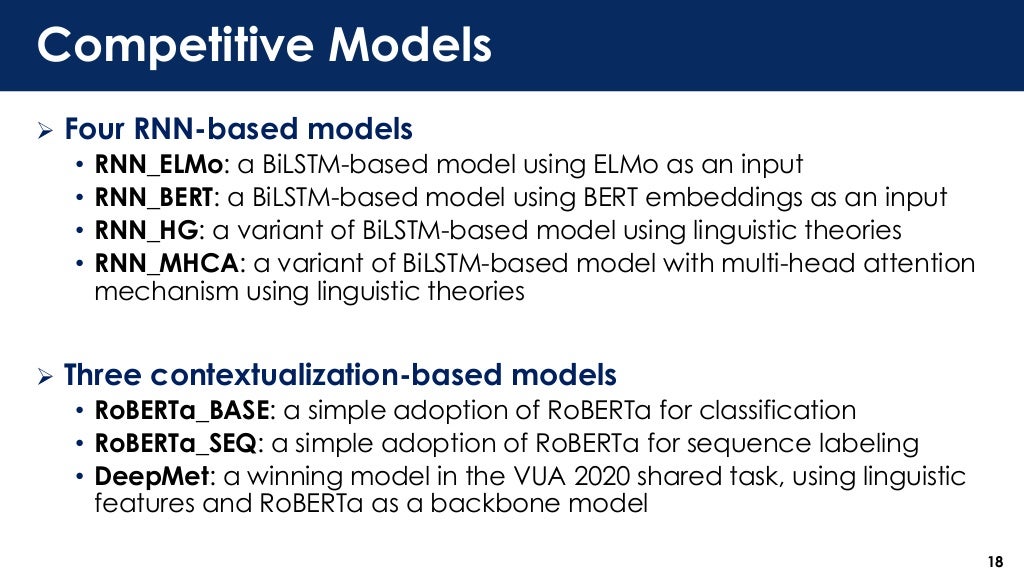 Competitive Models

➢ Four RNN-based models

• RNN_ELMo: a BiLSTM-based model using ELMo as an input
• RNN_BERT: a BiLSTM-based model using BERT embeddings as an input
• RNN_HG: a variant of BiLSTM-based model using linguistic theories
• RNN_MHCA: a variant of BiLSTM-based model with multi-head attention mechanism using linguistic theories

➢ Three contextualization-based models

• RoBERTa_BASE: a simple adoption of RoBERTa for classification
• RoBERTa_SEQ: a simple adoption of RoBERTa for sequence labeling
• DeepMet: a winning model in the VUA 2020 shared task, using linguistic features and RoBERTa as a backbone model

18